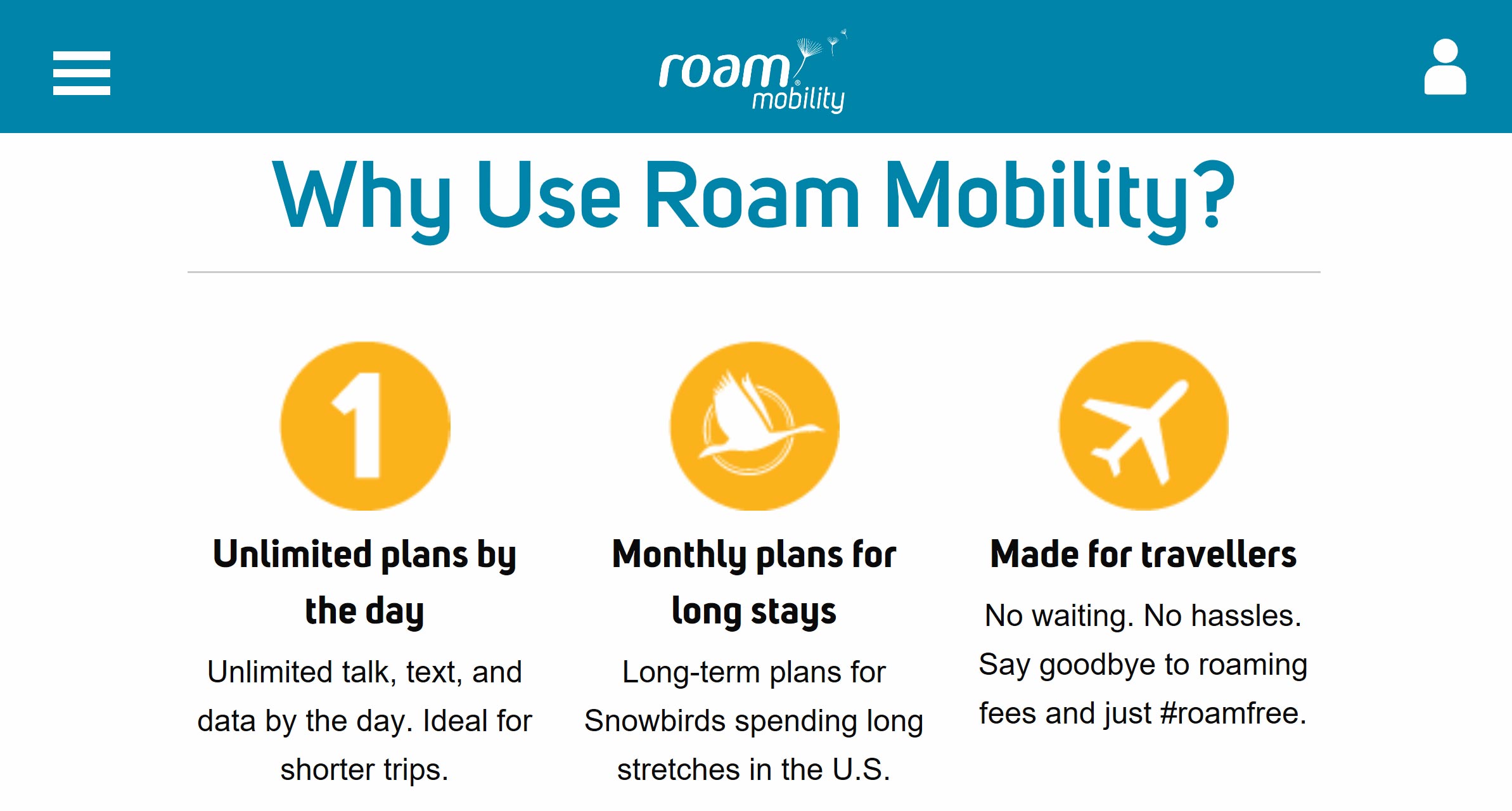 roam mobility

Why Use Roam Mobility?

1

Unlimited plans by the day

Unlimited talk, text, and data by the day. Ideal for shorter trips.

Monthly plans for long stays

Long-term plans for Snowbirds spending long stretches in the U.S.

Made for travellers

No waiting. No hassles. Say goodbye to roaming fees and just #roamfree.